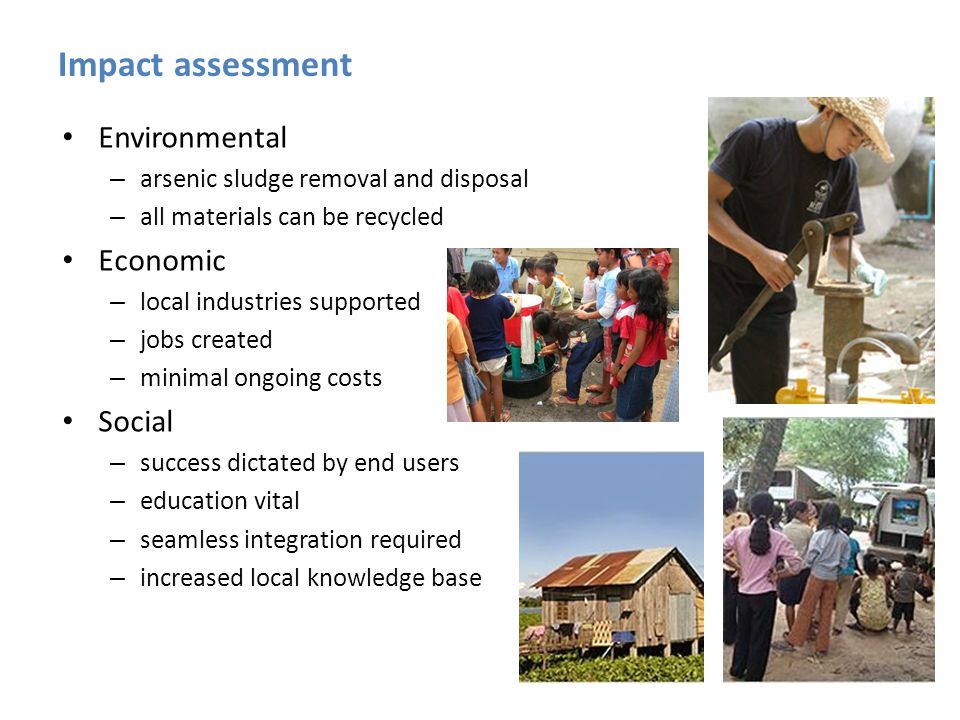 Impact assessment

• Environmental
– arsenic sludge removal and disposal
– all materials can be recycled
• Economic
– local industries supported
– jobs created
– minimal ongoing costs
• Social
– success dictated by end users
– education vital
– seamless integration required
– increased local knowledge base